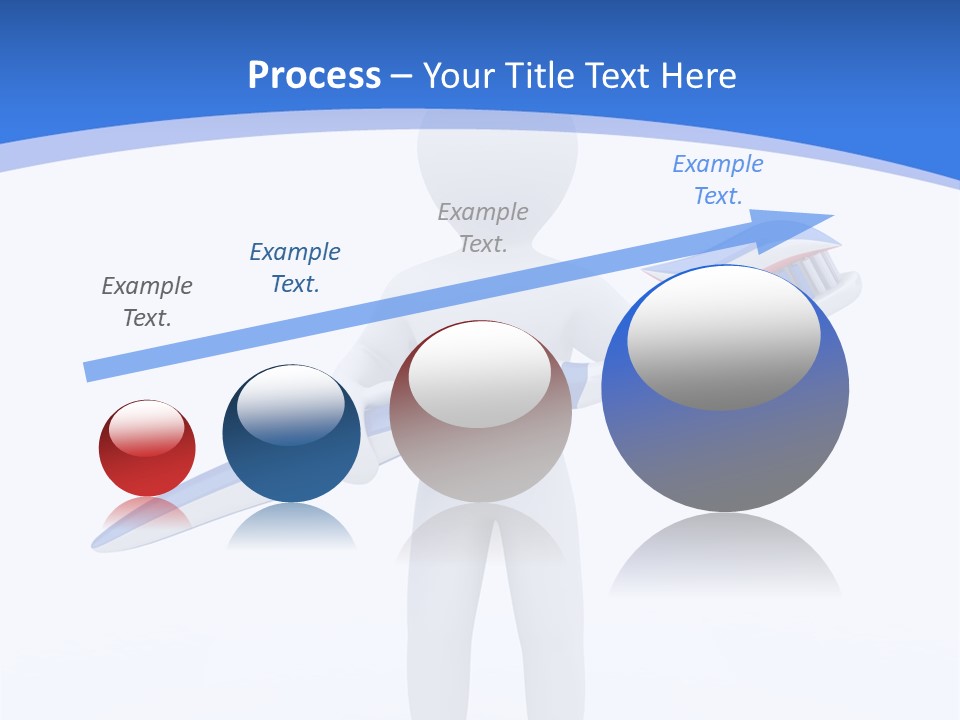 Process – Your Title Text Here

Example Text.

Example Text.

Example Text.

Example Text.